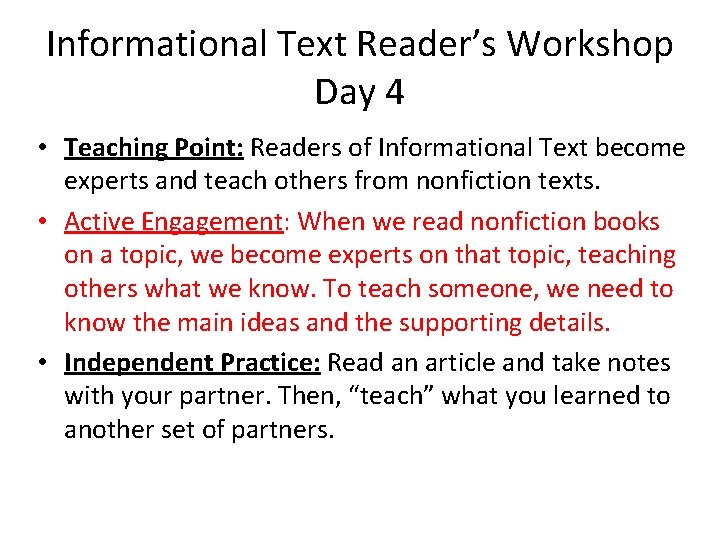 Informational Text Reader’s Workshop
Day 4

• Teaching Point: Readers of Informational Text become experts and teach others from nonfiction texts.

• Active Engagement: When we read nonfiction books on a topic, we become experts on that topic, teaching others what we know. To teach someone, we need to know the main ideas and the supporting details.

• Independent Practice: Read an article and take notes with your partner. Then, “teach” what you learned to another set of partners.